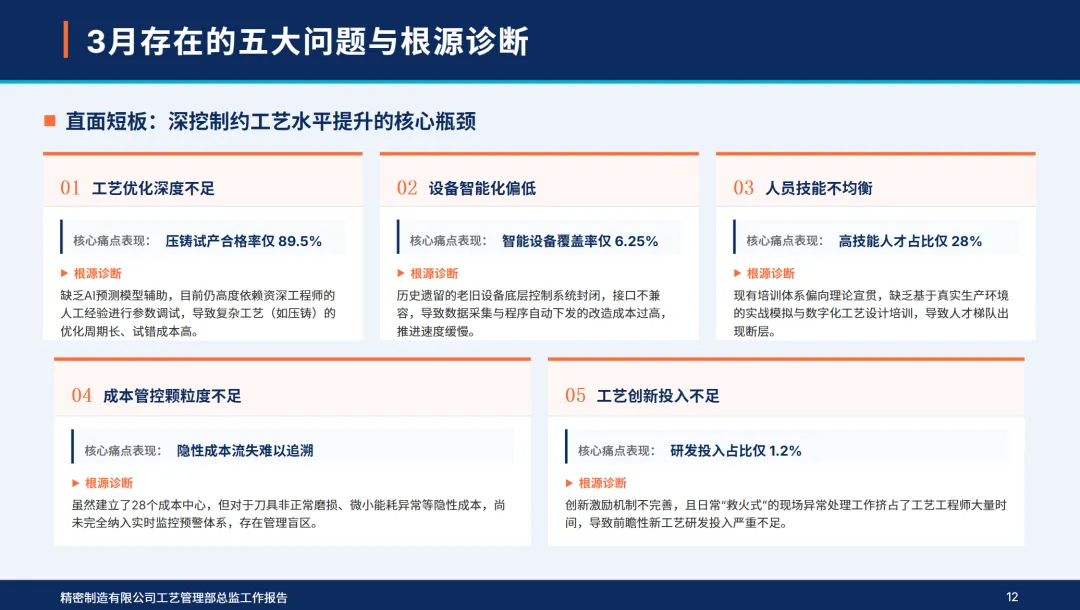 3月存在的五大问题与根源诊断

直面短板：深挖制约工艺水平提升的核心瓶颈

01 工艺优化深度不足

核心痛点表现： 压铸试产合格率仅 89.5%

▶ 根源诊断

缺乏AI预测模型辅助，目前仍高度依赖资深工程师的人工经验进行参数调试，导致复杂工艺（如压铸）的优化周期长、试错成本高。

02 设备智能化偏低

核心痛点表现： 智能设备覆盖率仅 6.25%

▶ 根源诊断

历史遗留的老旧设备底层控制系统封闭，接口不兼容，导致数据采集与程序自动下发的改造成本过高，推进速度缓慢。

03 人员技能不均衡

核心痛点表现： 高技能人才占比仅 28%

▶ 根源诊断

现有培训体系偏向理论宣贯，缺乏基于真实生产环境的实战模拟与数字化工艺设计培训，导致人才梯队出现断层。

04 成本管控颗粒度不足

核心痛点表现： 隐性成本流失难以追溯

▶ 根源诊断

虽然建立了28个成本中心，但对于刀具非正常磨损、微小能耗异常等隐性成本，尚未完全纳入实时监控预警体系，存在管理盲区。

05 工艺创新投入不足

核心痛点表现： 研发投入占比仅 1.2%

▶ 根源诊断

创新激励机制不完善，且日常“救火式”的现场异常处理工作挤占了工艺工程师大量时间，导致前瞻性新工艺研发投入严重不足。

精密制造有限公司工艺管理部总监工作报告

12